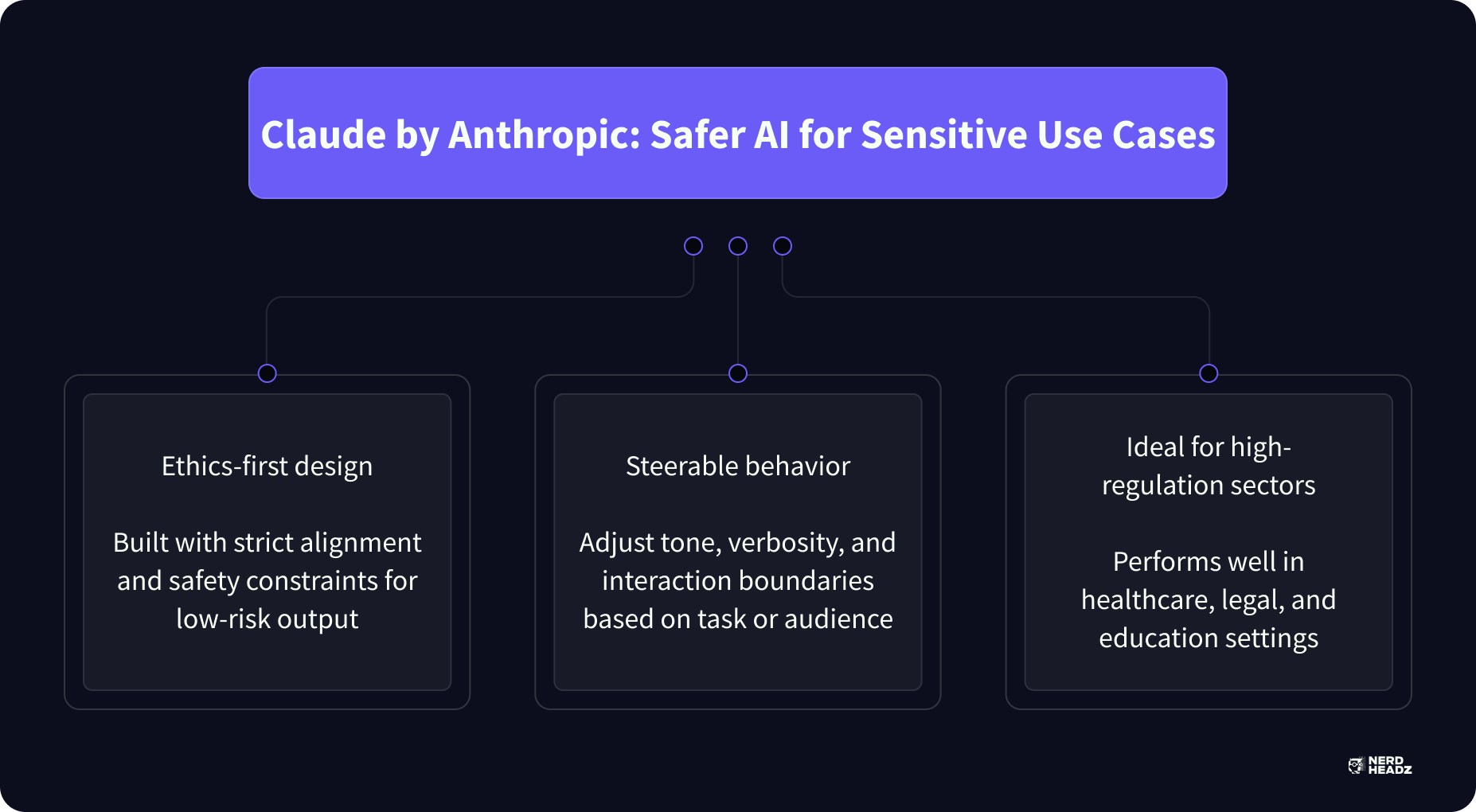 Claude by Anthropic: Safer AI for Sensitive Use Cases

Ethics-first design

Built with strict alignment and safety constraints for low-risk output

Steerable behavior

Adjust tone, verbosity, and interaction boundaries based on task or audience

Ideal for high-regulation sectors

Performs well in healthcare, legal, and education settings

NERD HEADZ